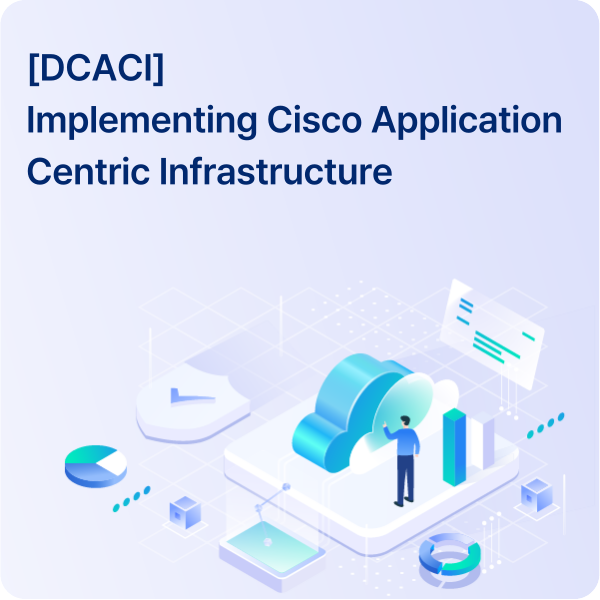 [DCACI]
Implementing Cisco Application Centric Infrastructure